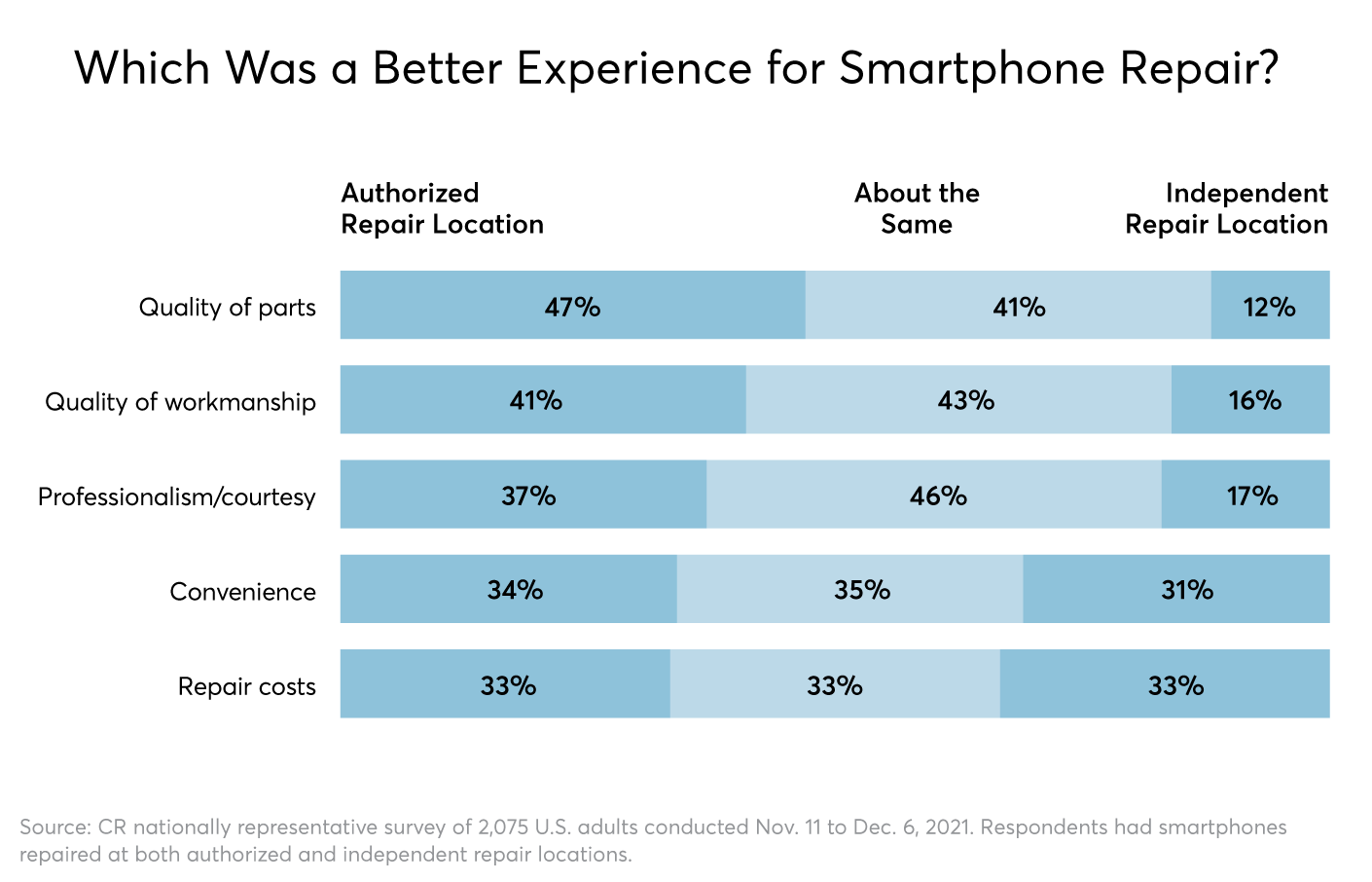 Which Was a Better Experience for Smartphone Repair?

| | Authorized Repair Location | About the Same | Independent Repair Location |
|---|---|---|---|
| Quality of parts | 47% | 41% | 12% |
| Quality of workmanship | 41% | 43% | 16% |
| Professionalism/courtesy | 37% | 46% | 17% |
| Convenience | 34% | 35% | 31% |
| Repair costs | 33% | 33% | 33% |

Source: CR nationally representative survey of 2,075 U.S. adults conducted Nov. 11 to Dec. 6, 2021. Respondents had smartphones repaired at both authorized and independent repair locations.